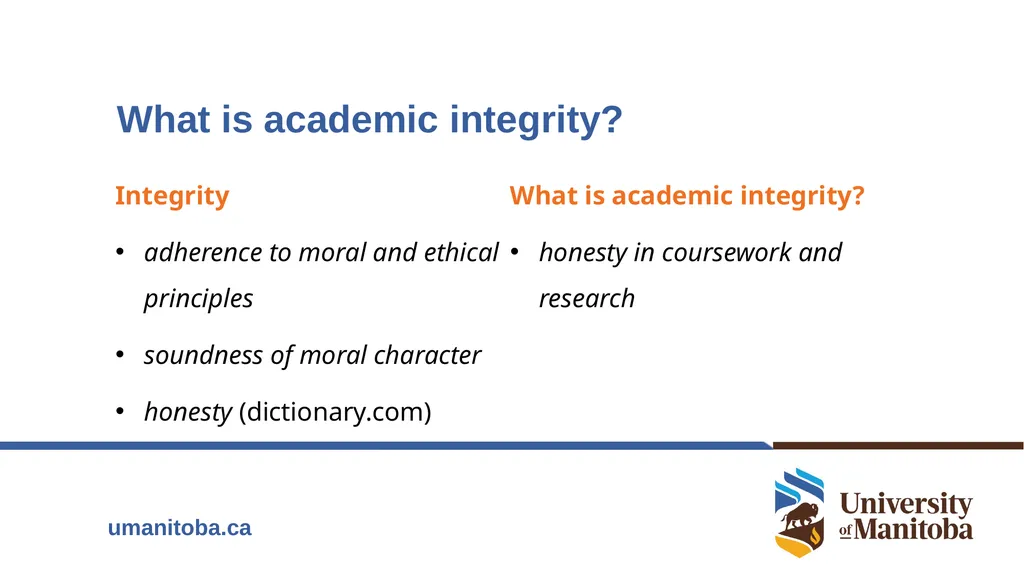 What is academic integrity?

Integrity

• adherence to moral and ethical principles
• soundness of moral character
• honesty (dictionary.com)

What is academic integrity?

• honesty in coursework and research

umanitoba.ca

University of Manitoba